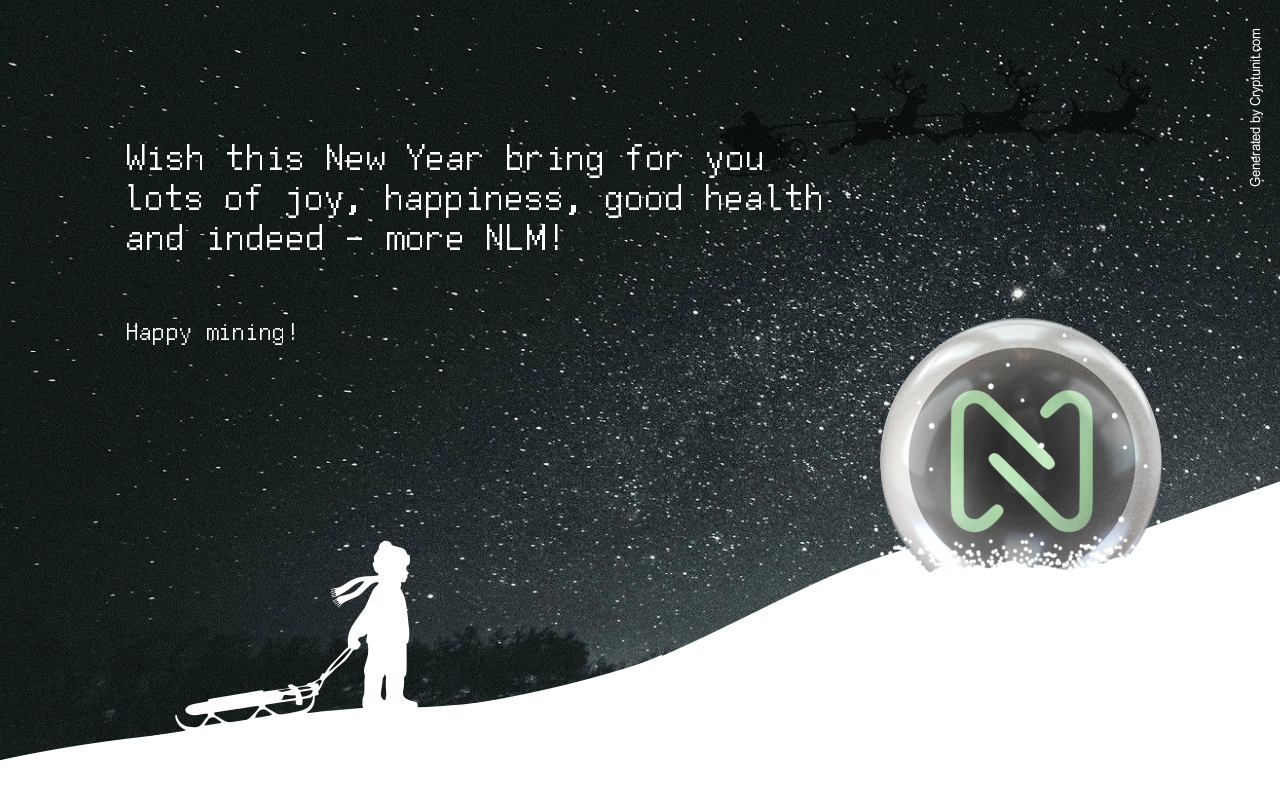 Wish this New Year bring for you lots of joy, happiness, good health and indeed - more NLM!

Happy mining!

Generated by Cryptunit.com